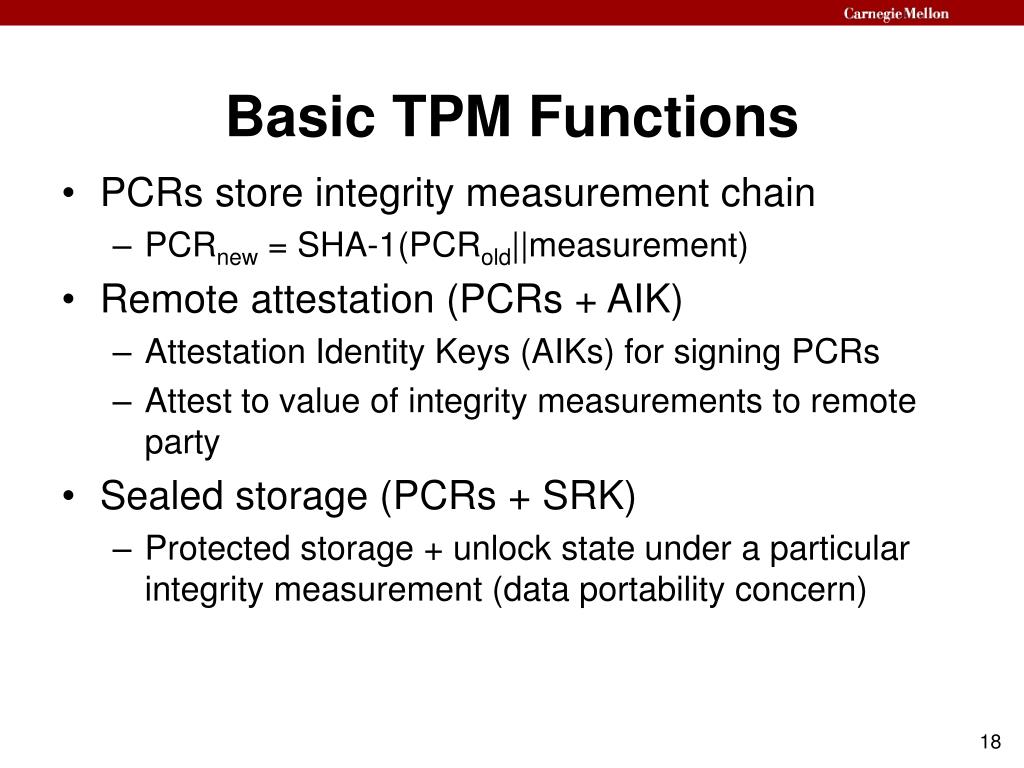 Carnegie Mellon

Basic TPM Functions

• PCRs store integrity measurement chain
  – $PCR_{new}$ = SHA-1($PCR_{old}$||measurement)
• Remote attestation (PCRs + AIK)
  – Attestation Identity Keys (AIKs) for signing PCRs
  – Attest to value of integrity measurements to remote party
• Sealed storage (PCRs + SRK)
  – Protected storage + unlock state under a particular integrity measurement (data portability concern)

18